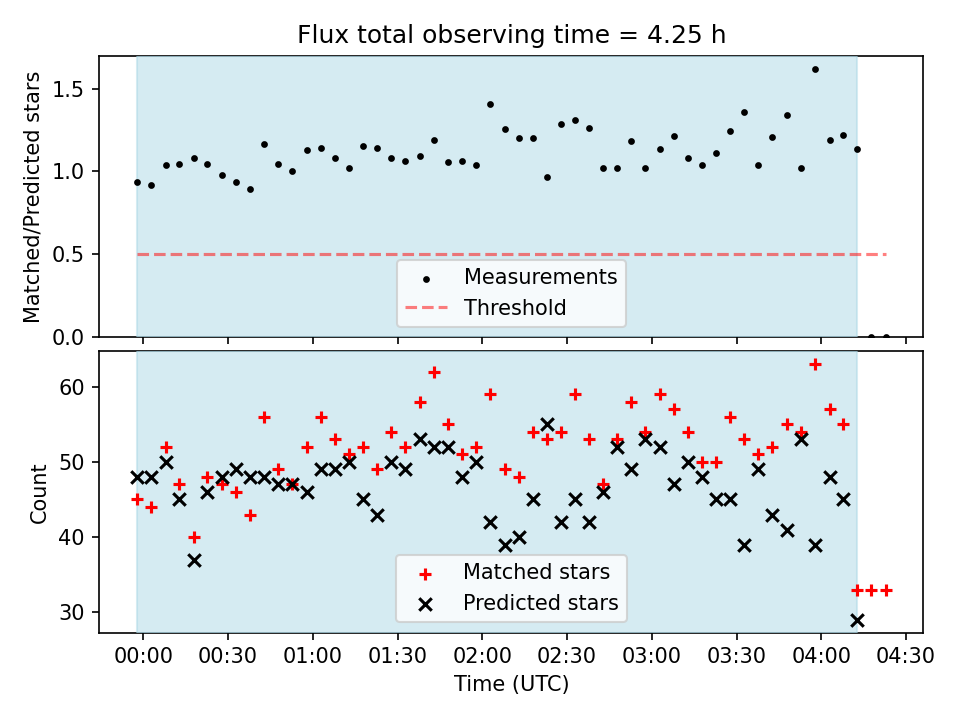 Flux total observing time = 4.25 h

Matched/Predicted stars

1.5
1.0
0.5
0.0

Measurements
Threshold

Count

60
50
40
30

Matched stars
Predicted stars

00:00 00:30 01:00 01:30 02:00 02:30 03:00 03:30 04:00 04:30
Time (UTC)